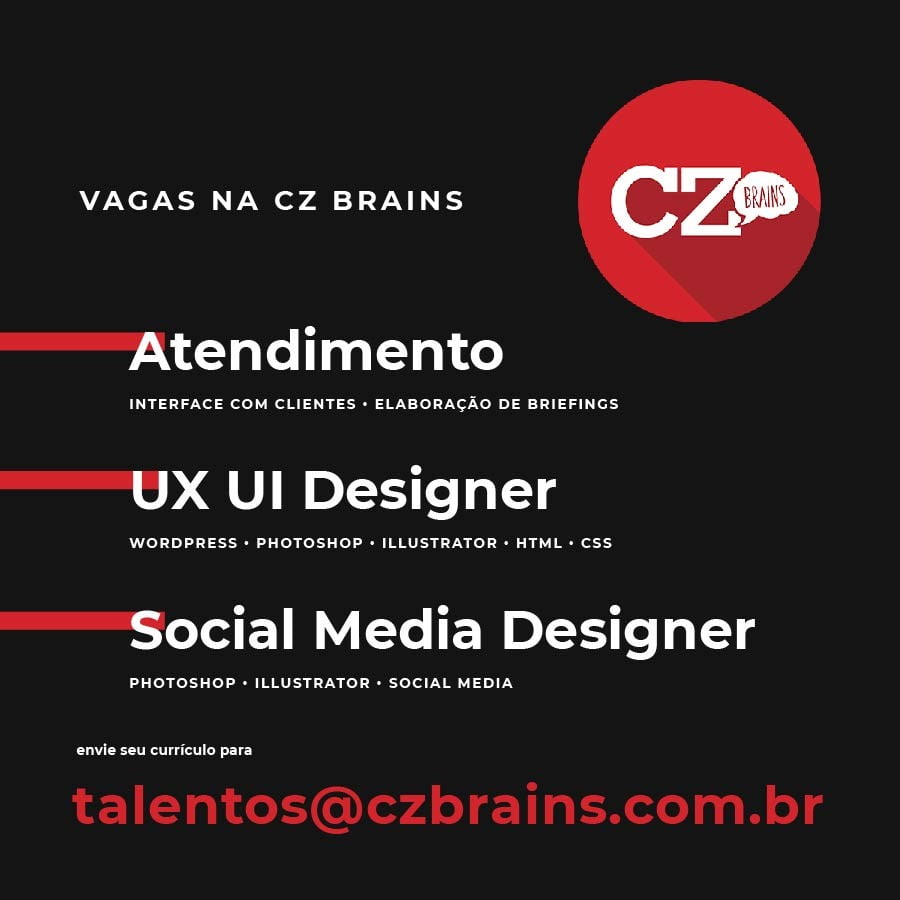 VAGAS NA CZ BRAINS

CZ BRAINS

Atendimento

INTERFACE COM CLIENTES • ELABORAÇÃO DE BRIEFINGS

UX UI Designer

WORDPRESS • PHOTOSHOP • ILLUSTRATOR • HTML • CSS

Social Media Designer

PHOTOSHOP • ILLUSTRATOR • SOCIAL MEDIA

envie seu currículo para

talentos@czbrains.com.br